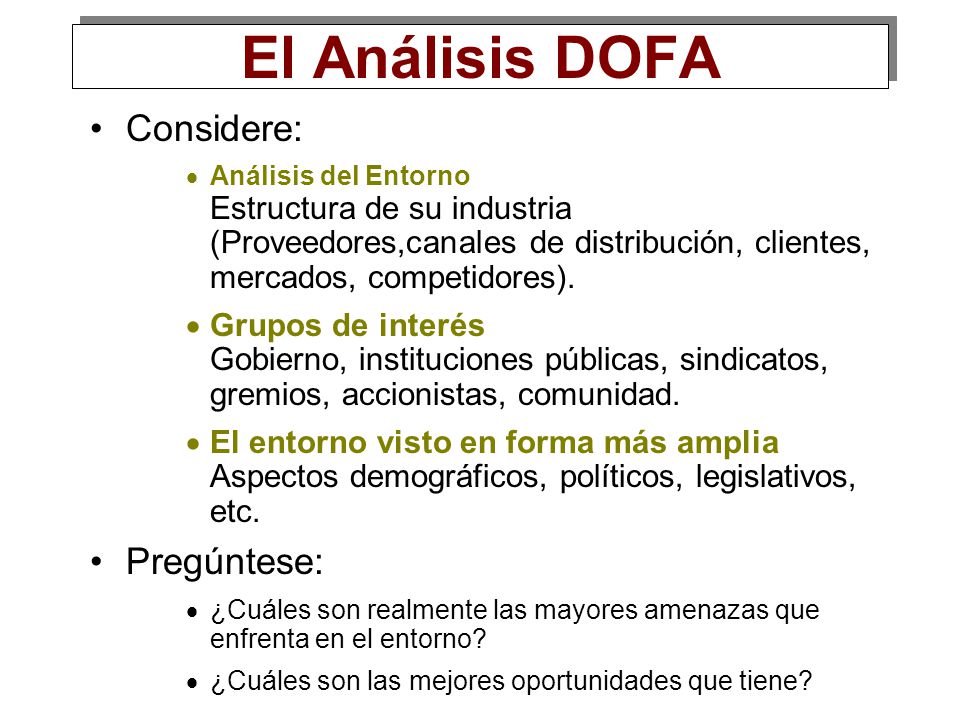 El Análisis DOFA

• Considere:

• Análisis del Entorno
Estructura de su industria (Proveedores,canales de distribución, clientes, mercados, competidores).

• Grupos de interés
Gobierno, instituciones públicas, sindicatos, gremios, accionistas, comunidad.

• El entorno visto en forma más amplia
Aspectos demográficos, políticos, legislativos, etc.

• Pregúntese:

• ¿Cuáles son realmente las mayores amenazas que enfrenta en el entorno?

• ¿Cuáles son las mejores oportunidades que tiene?